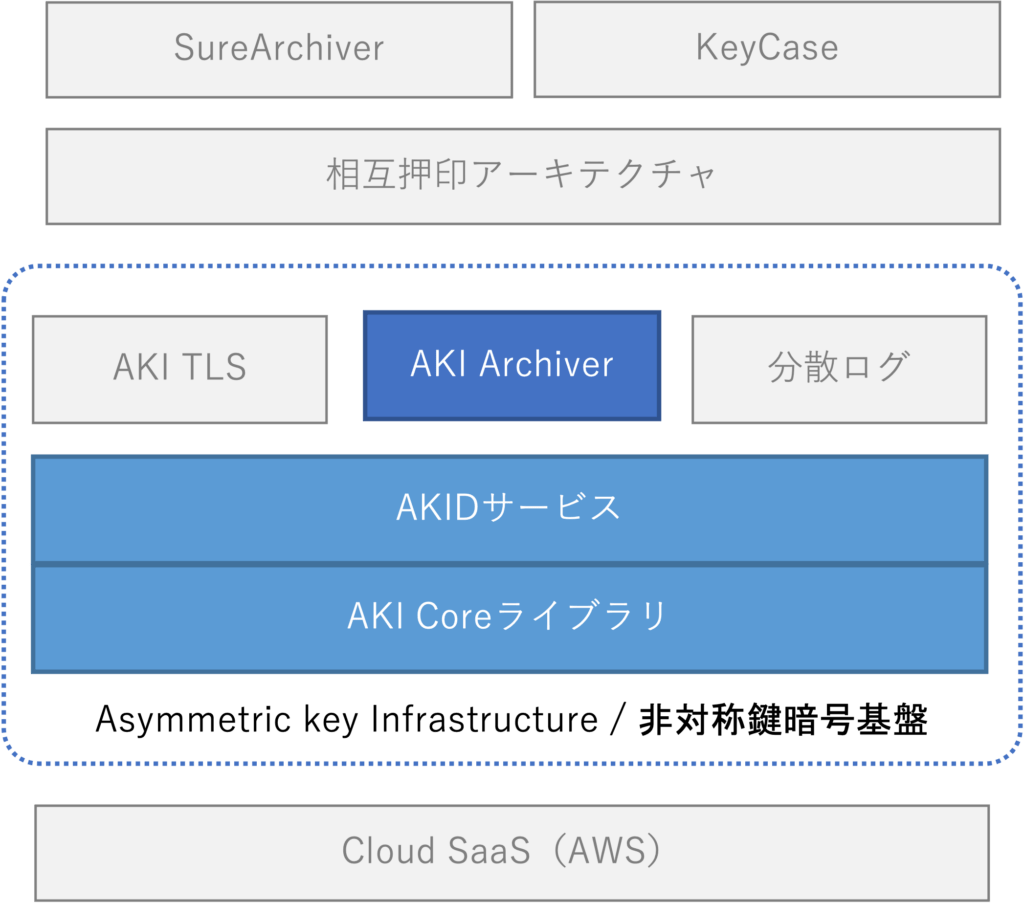 SureArchiver

KeyCase

相互押印アーキテクチャ

AKI TLS

AKI Archiver

分散ログ

AKIDサービス

AKI Coreライブラリ

Asymmetric key Infrastructure / 非対称鍵暗号基盤

Cloud SaaS（AWS）